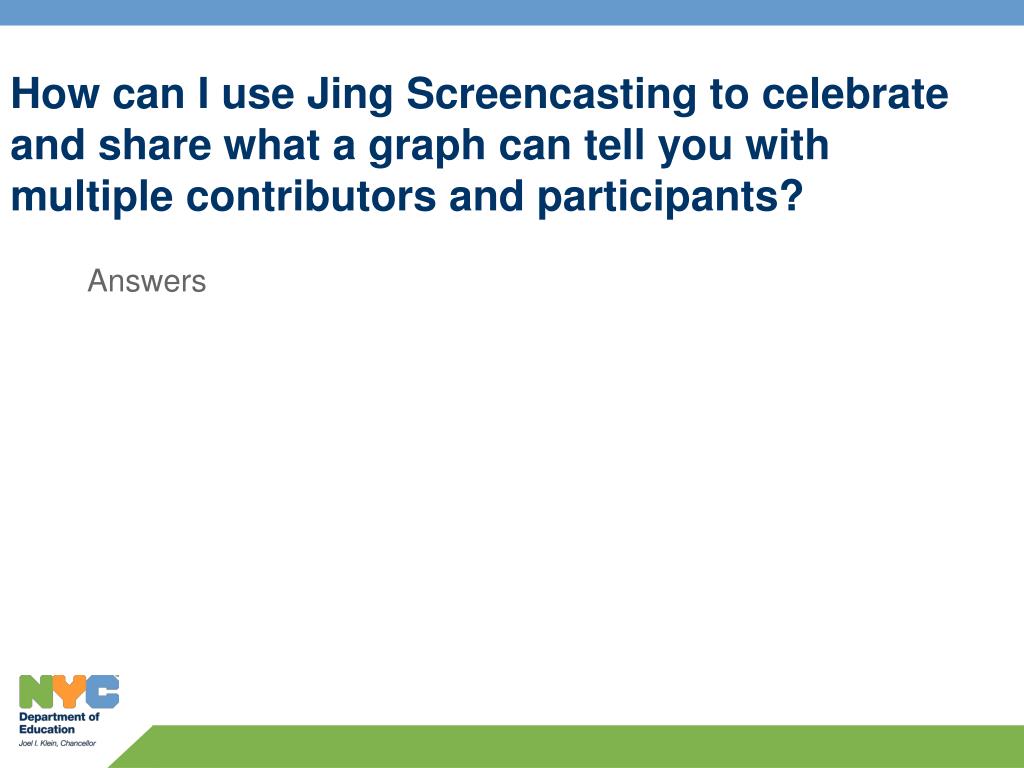 How can I use Jing Screencasting to celebrate and share what a graph can tell you with multiple contributors and participants?

Answers

NYC
Department of Education
Joel I. Klein, Chancellor